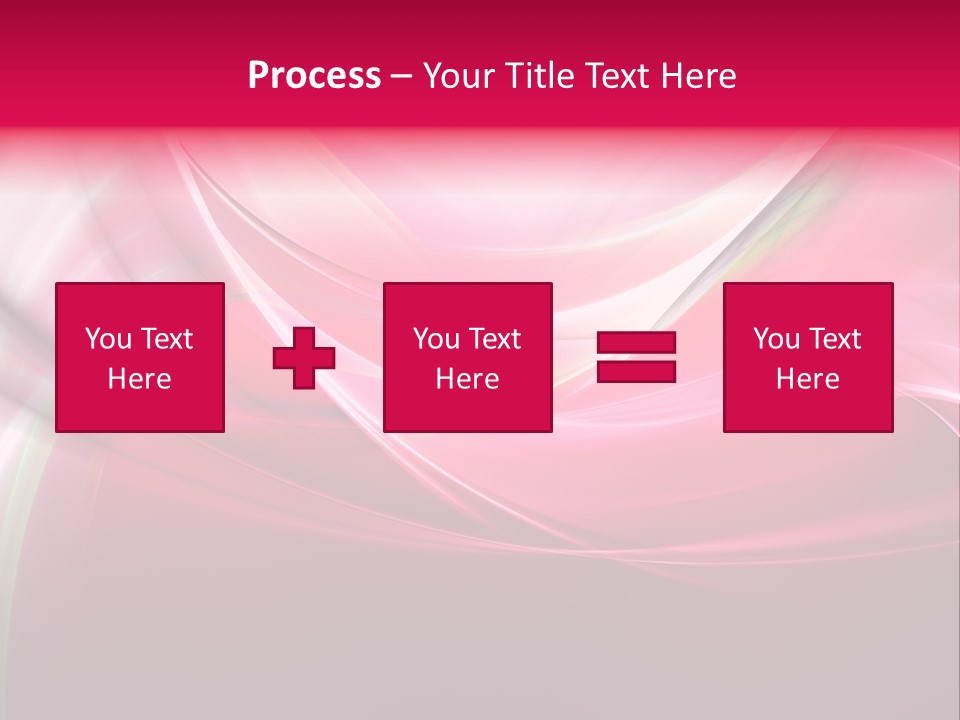 Process – Your Title Text Here

You Text Here

You Text Here

You Text Here